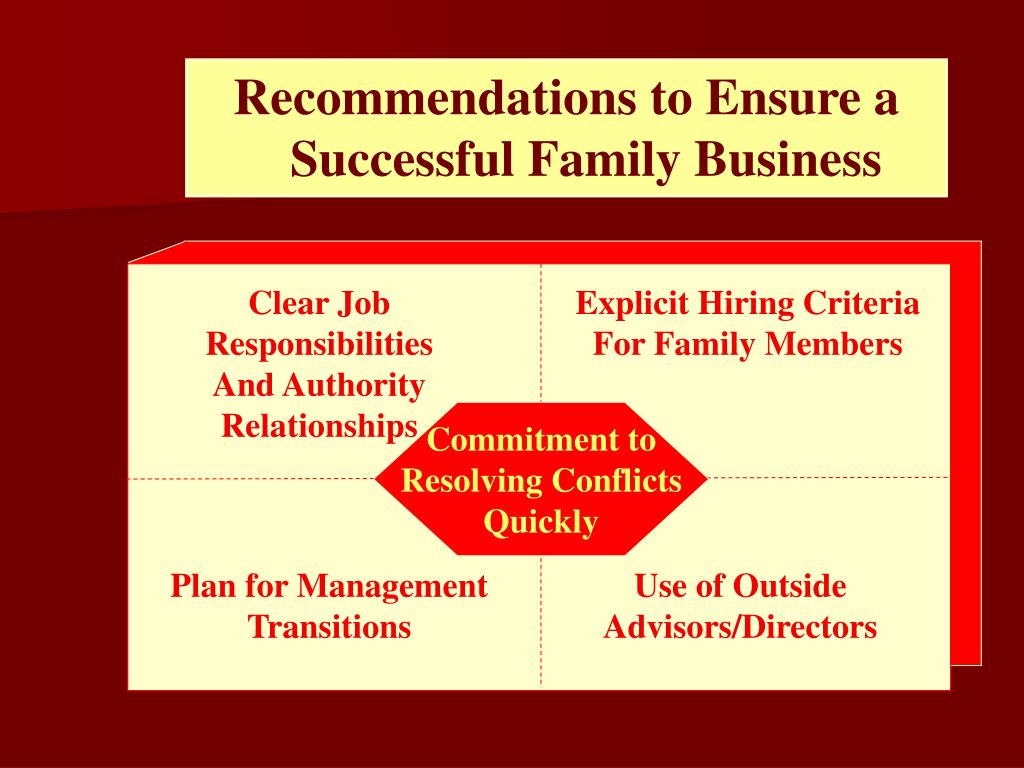 Recommendations to Ensure a Successful Family Business

Clear Job Responsibilities And Authority Relationships

Explicit Hiring Criteria For Family Members

Commitment to Resolving Conflicts Quickly

Plan for Management Transitions

Use of Outside Advisors/Directors